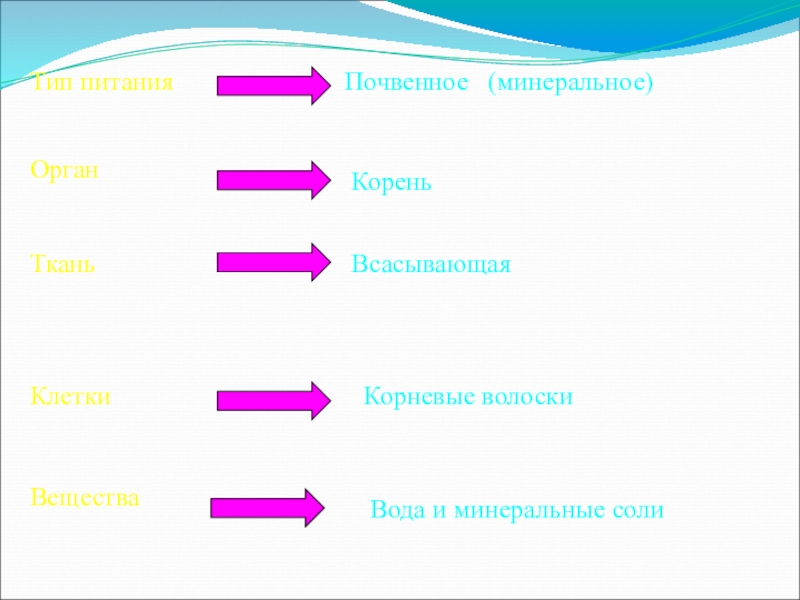 Тип питания Почвенное (минеральное)

Орган Корень

Ткань Всасывающая

Клетки Корневые волоски

Вещества Вода и минеральные соли